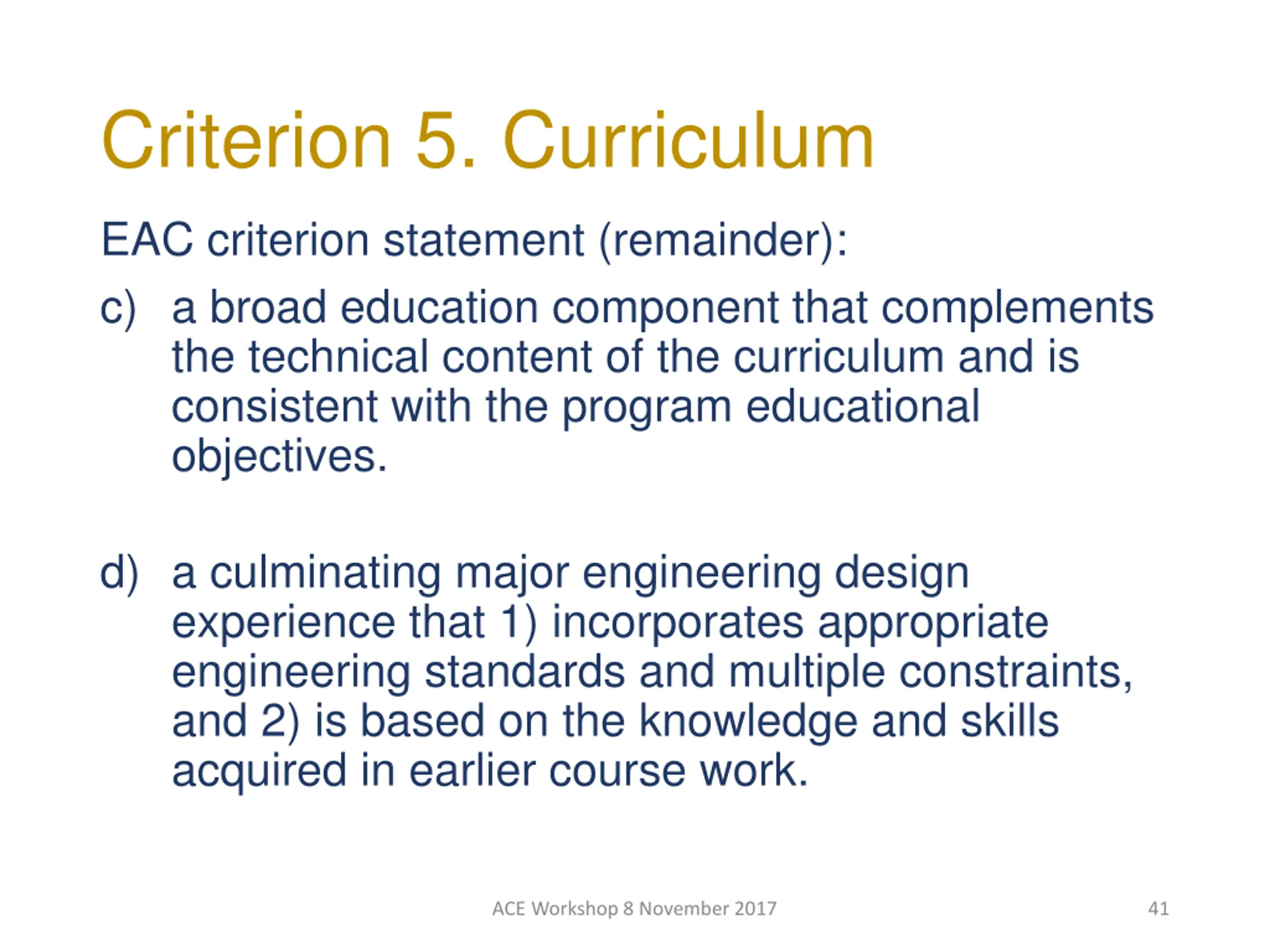 Criterion 5. Curriculum

EAC criterion statement (remainder):

c) a broad education component that complements the technical content of the curriculum and is consistent with the program educational objectives.

d) a culminating major engineering design experience that 1) incorporates appropriate engineering standards and multiple constraints, and 2) is based on the knowledge and skills acquired in earlier course work.

ACE Workshop 8 November 2017

41